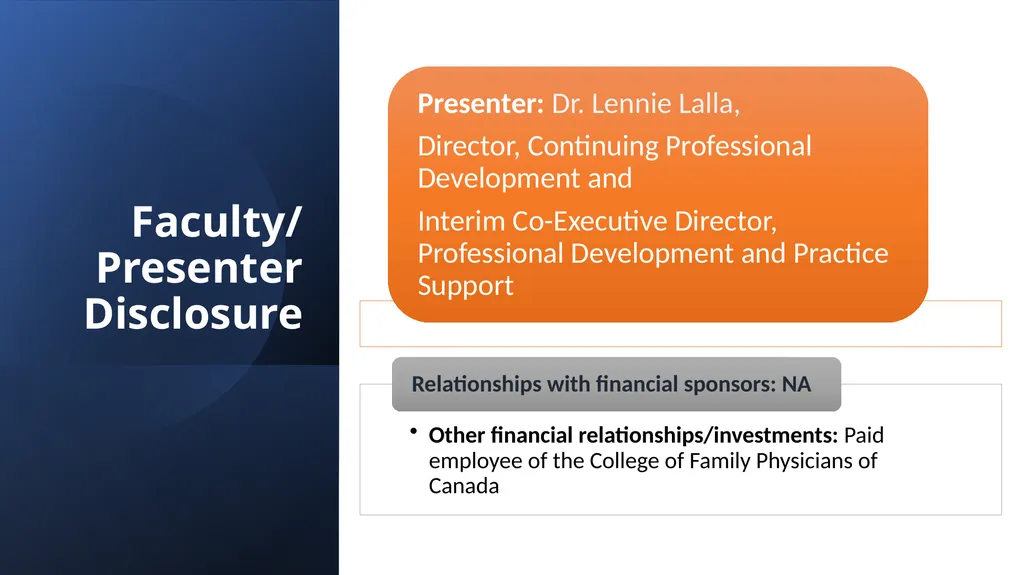 Faculty/ Presenter Disclosure

Presenter: Dr. Lennie Lalla,

Director, Continuing Professional Development and

Interim Co-Executive Director, Professional Development and Practice Support

Relationships with financial sponsors: NA

• Other financial relationships/investments: Paid employee of the College of Family Physicians of Canada